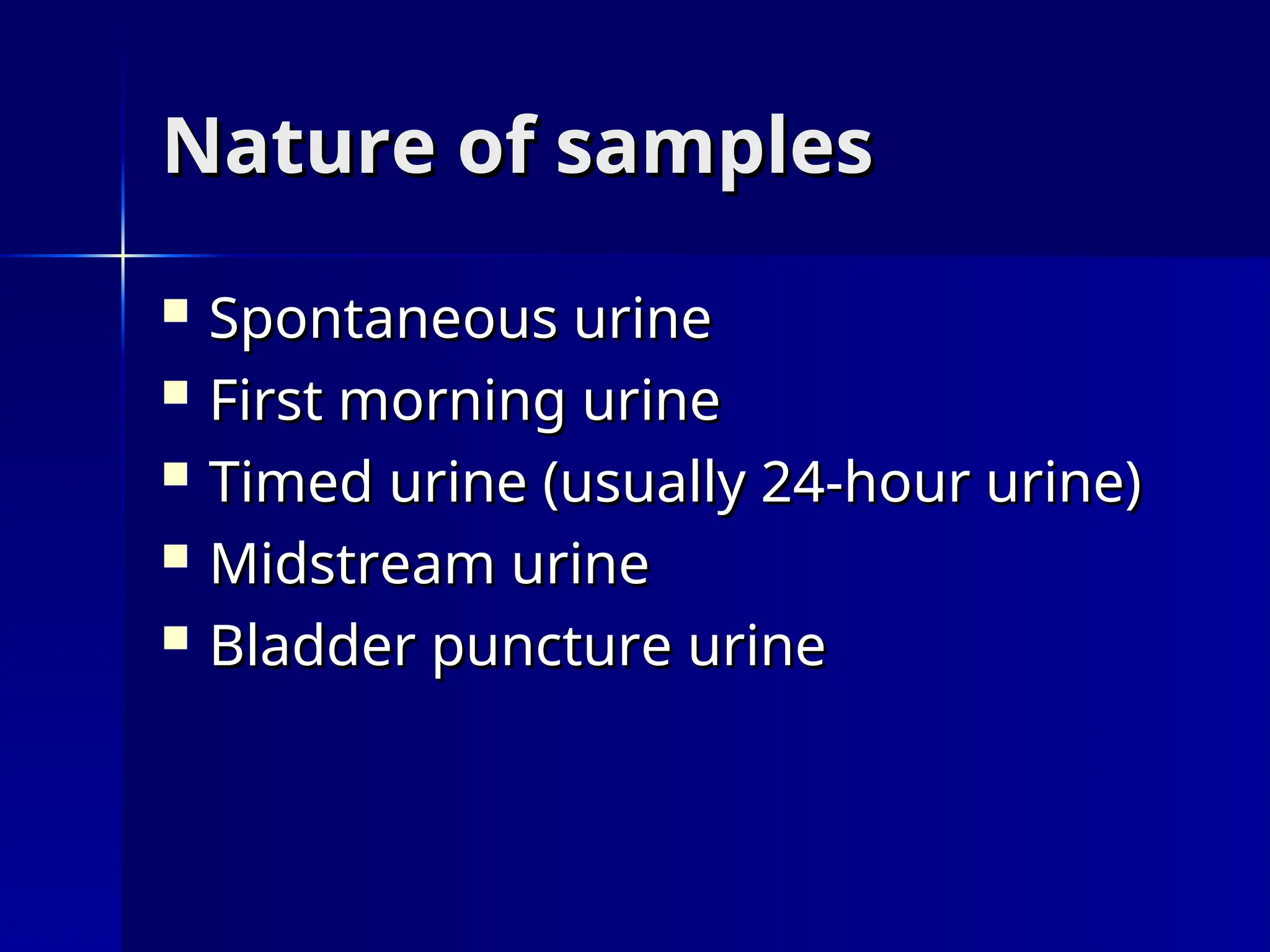 Nature of samples

- Spontaneous urine
- First morning urine
- Timed urine (usually 24-hour urine)
- Midstream urine
- Bladder puncture urine